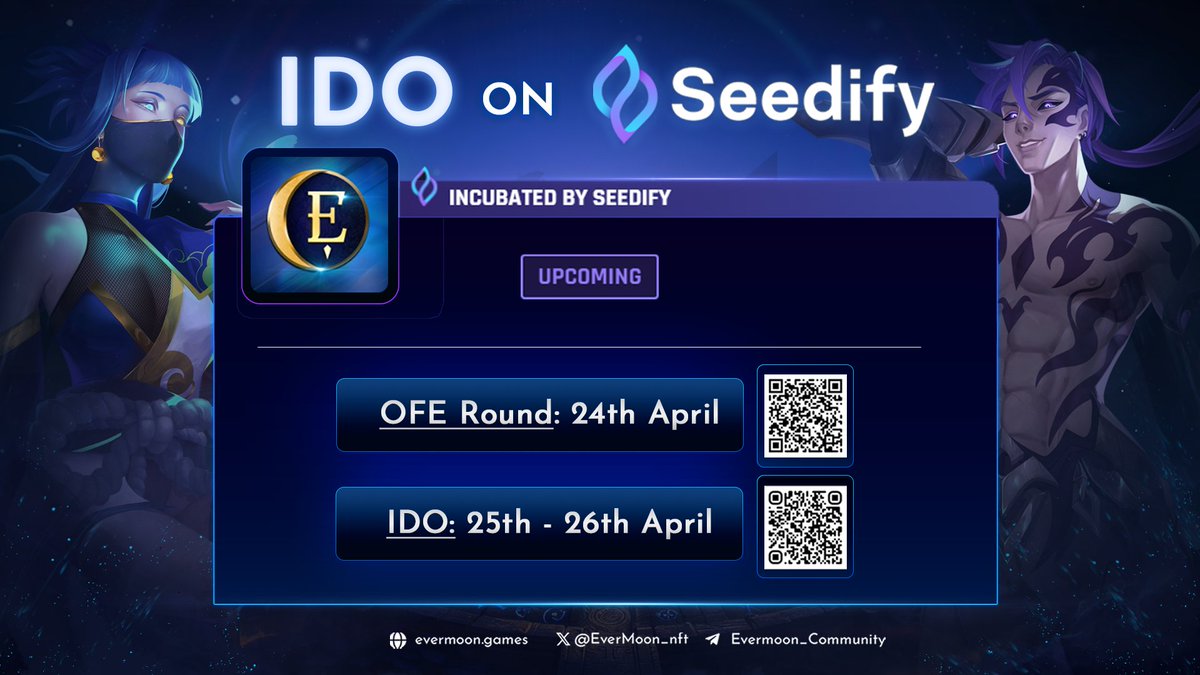 IDO ON Seedify

E

INCUBATED BY SEEDIFY

UPCOMING

OFE Round: 24th April

IDO: 25th - 26th April

evermoon.games @EverMoon_nft Evermoon_Community